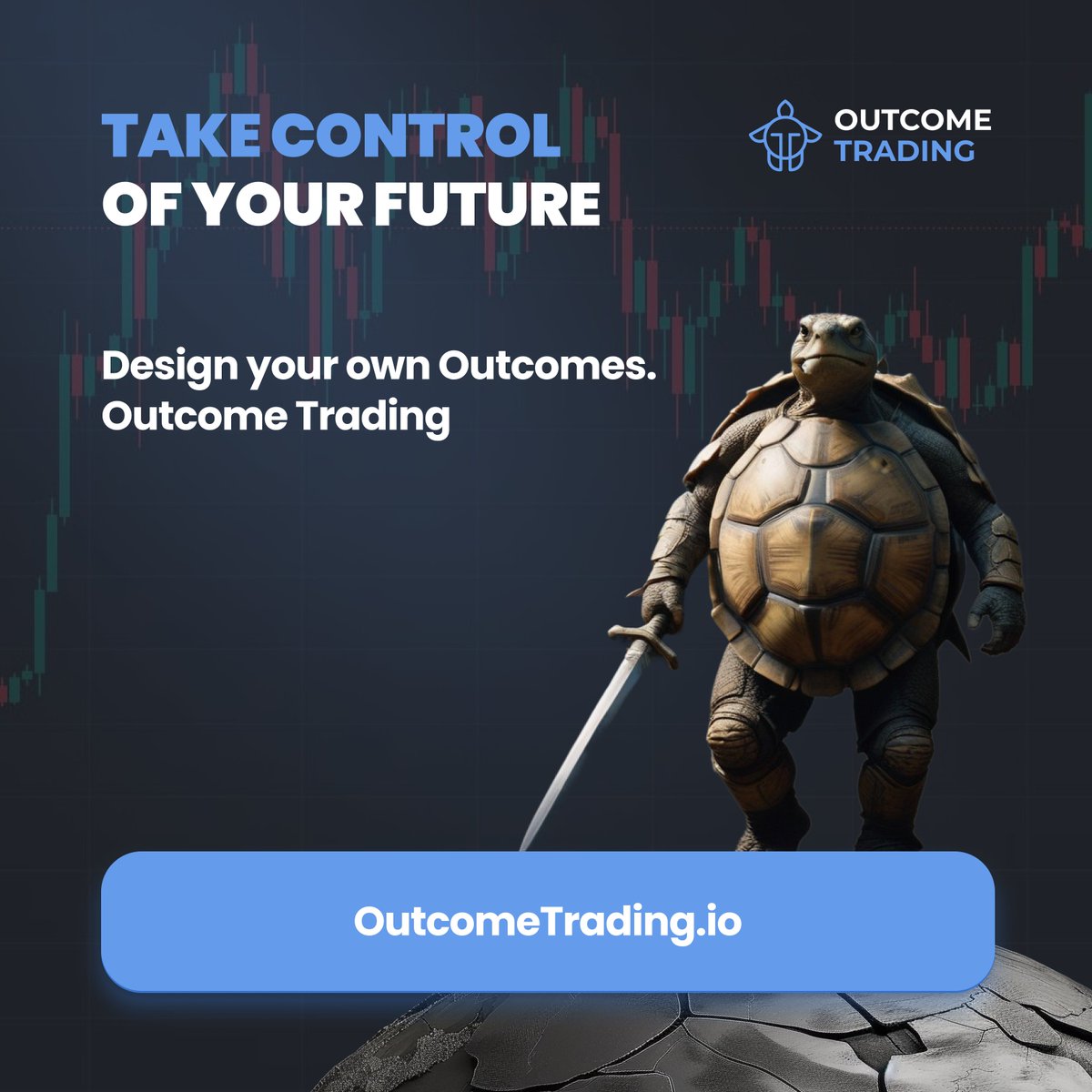 TAKE CONTROL
OF YOUR FUTURE

OUTCOME
TRADING

Design your own Outcomes.
Outcome Trading

OutcomeTrading.io